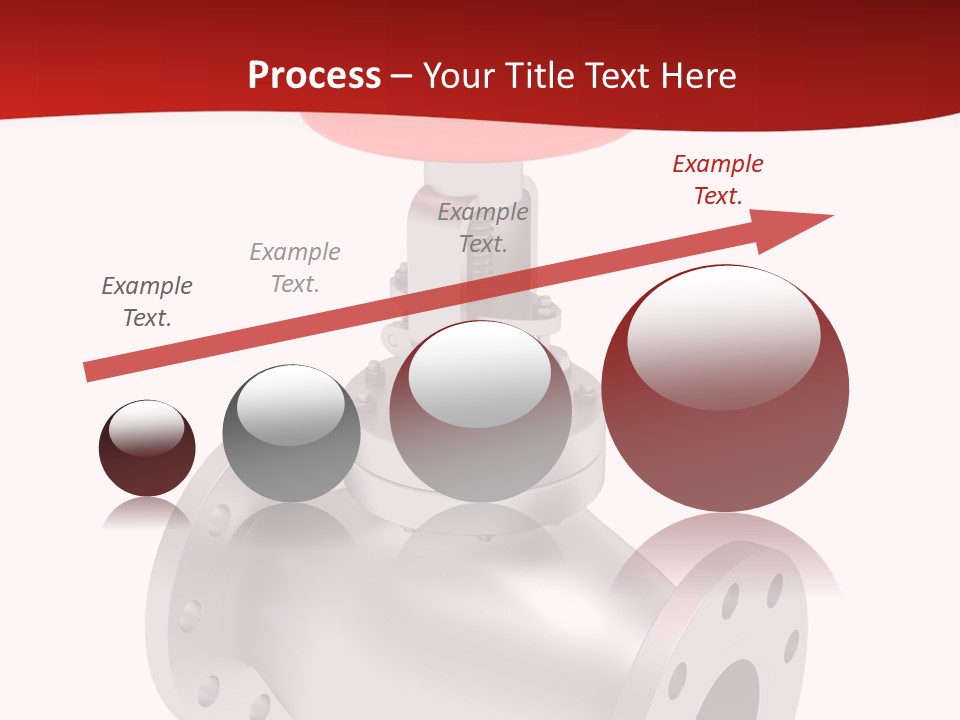 Process – Your Title Text Here

Example Text.

Example Text.

Example Text.

Example Text.